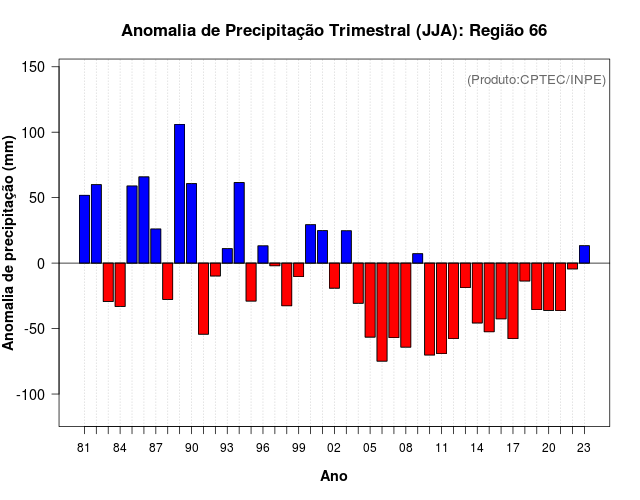 Anomalia de Precipitação Trimestral (JJA): Região 66

(Produto:CPTEC/INPE)

Anomalia de precipitação (mm)

150
100
50
0
-50
-100

81 84 87 90 93 96 99 02 05 08 11 14 17 20 23

Ano